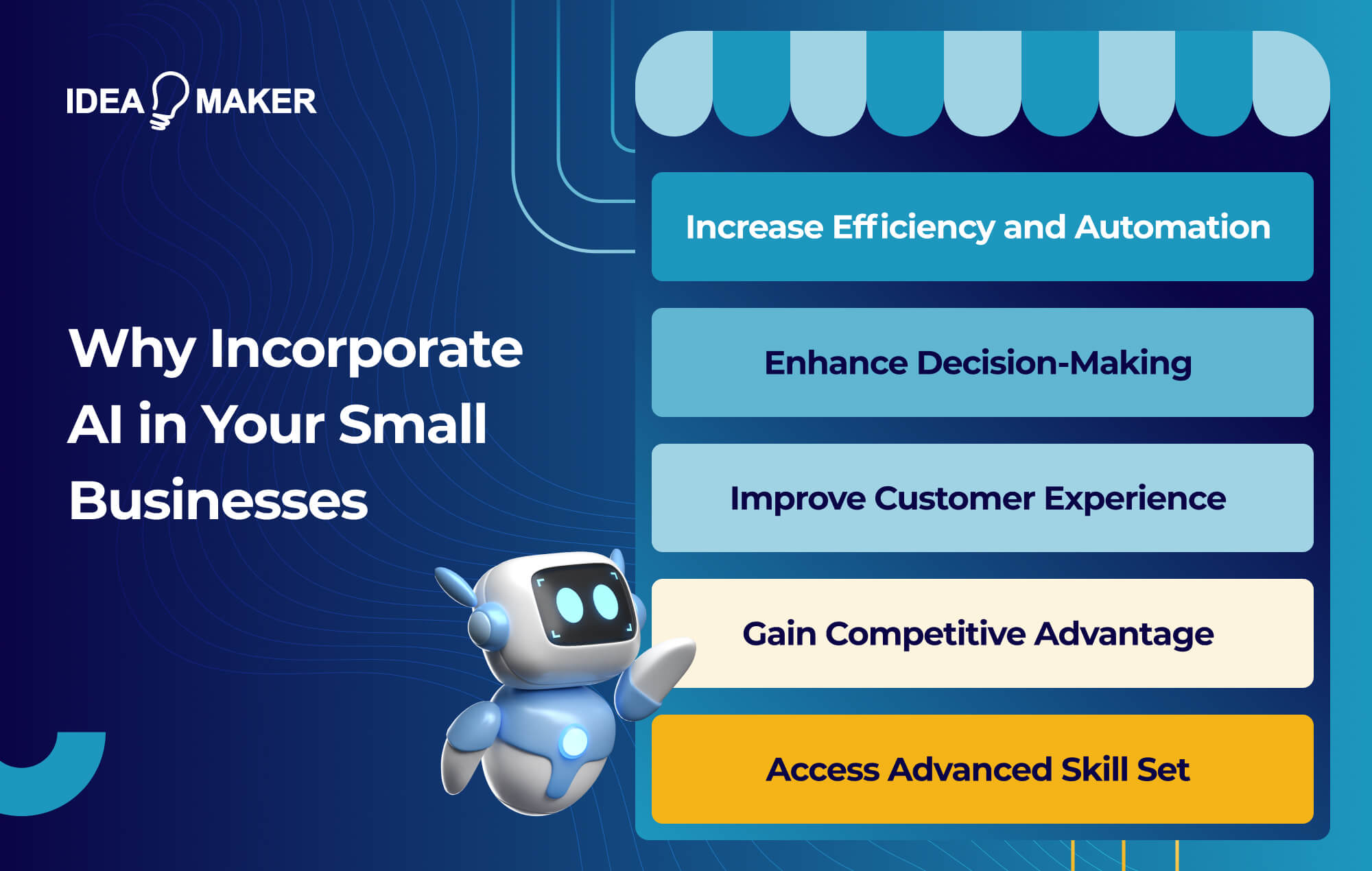 IDEA MAKER

Why Incorporate AI in Your Small Businesses

Increase Efficiency and Automation

Enhance Decision-Making

Improve Customer Experience

Gain Competitive Advantage

Access Advanced Skill Set